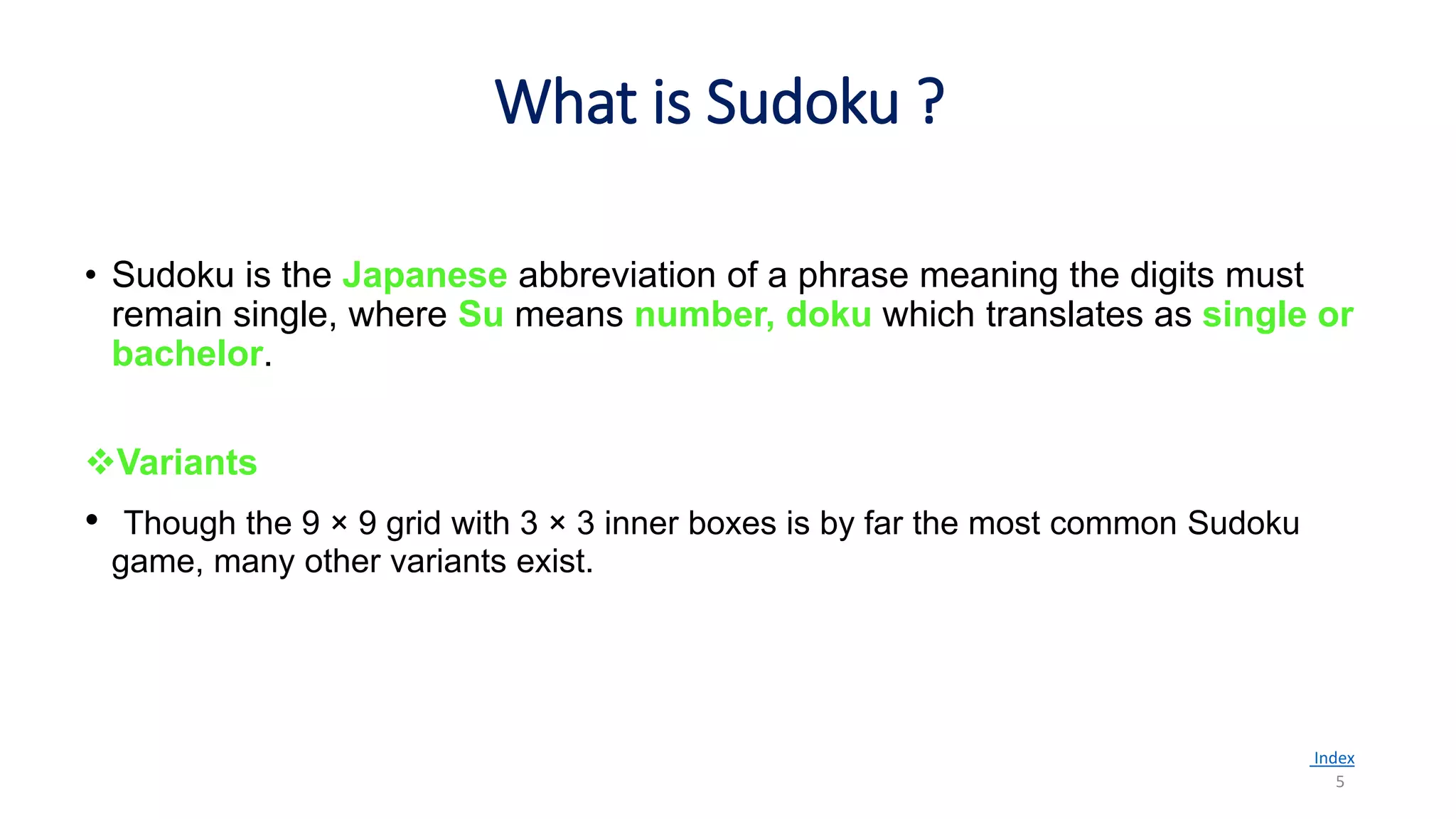 What is Sudoku ?

• Sudoku is the Japanese abbreviation of a phrase meaning the digits must remain single, where Su means number, doku which translates as single or bachelor.

❖Variants

• Though the 9 × 9 grid with 3 × 3 inner boxes is by far the most common Sudoku game, many other variants exist.

Index
5